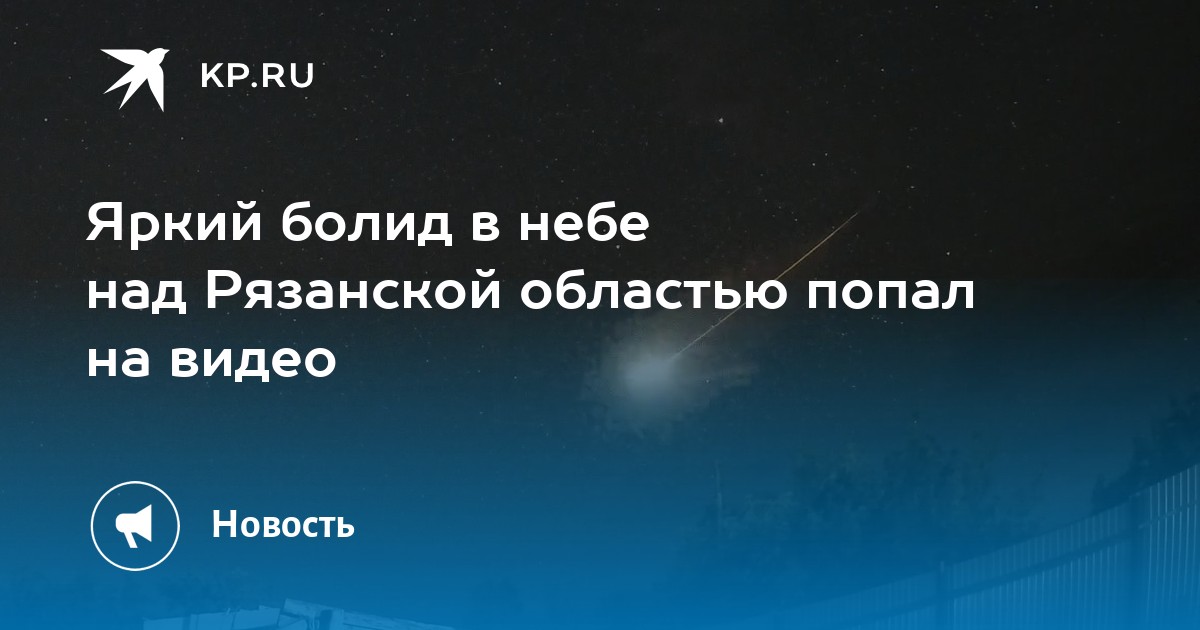 KP.RU

Яркий болид в небе над Рязанской областью попал на видео

Новость